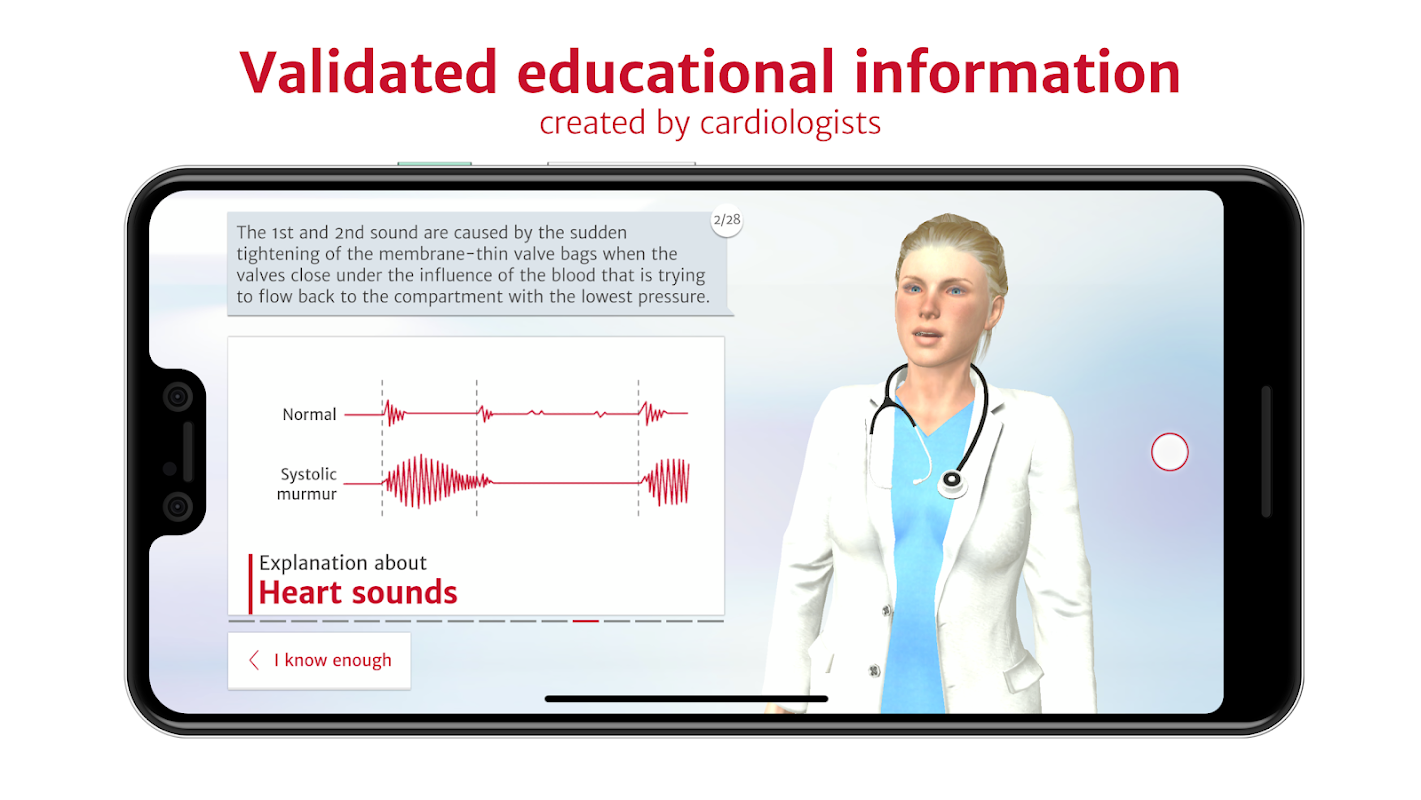 Validated educational information
created by cardiologists

The 1st and 2nd sound are caused by the sudden tightening of the membrane-thin valve bags when the valves close under the influence of the blood that is trying to flow back to the compartment with the lowest pressure.

2/28

Normal

Systolic murmur

Explanation about
Heart sounds

I know enough